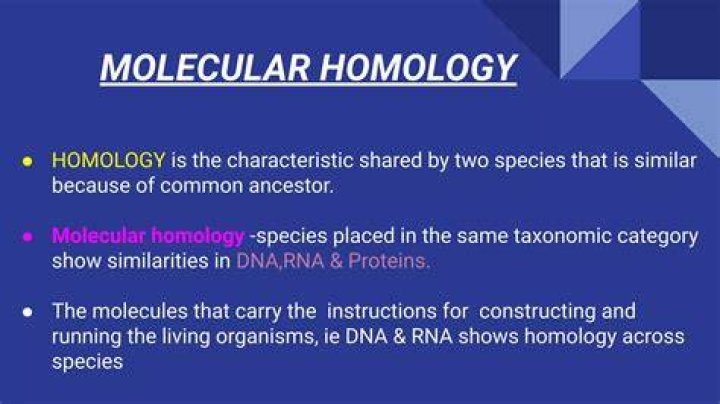 MOLECULAR HOMOLOGY

● HOMOLOGY is the characteristic shared by two species that is similar because of common ancestor.

● Molecular homology -species placed in the same taxonomic category show similarities in DNA,RNA & Proteins.

● The molecules that carry the instructions for constructing and running the living organisms, ie DNA & RNA shows homology across species